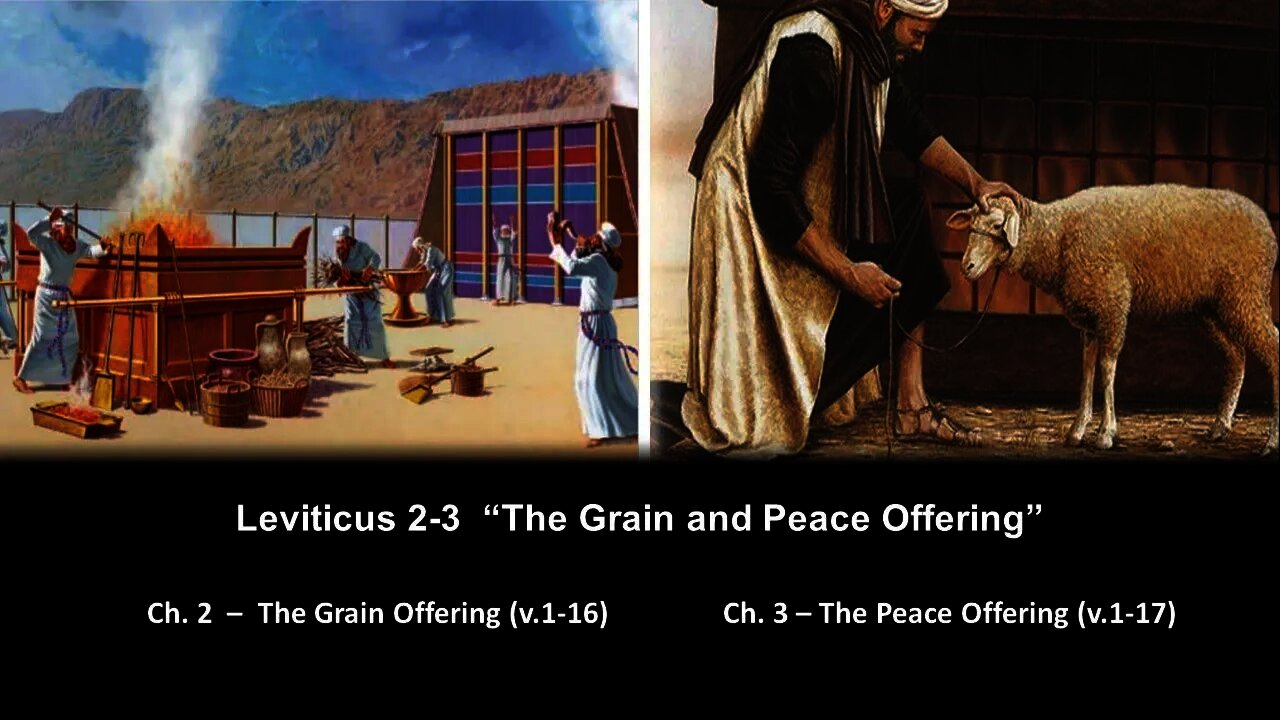 Leviticus 2-3 “The Grain and Peace Offering”

Ch. 2 – The Grain Offering (v.1-16)

Ch. 3 – The Peace Offering (v.1-17)